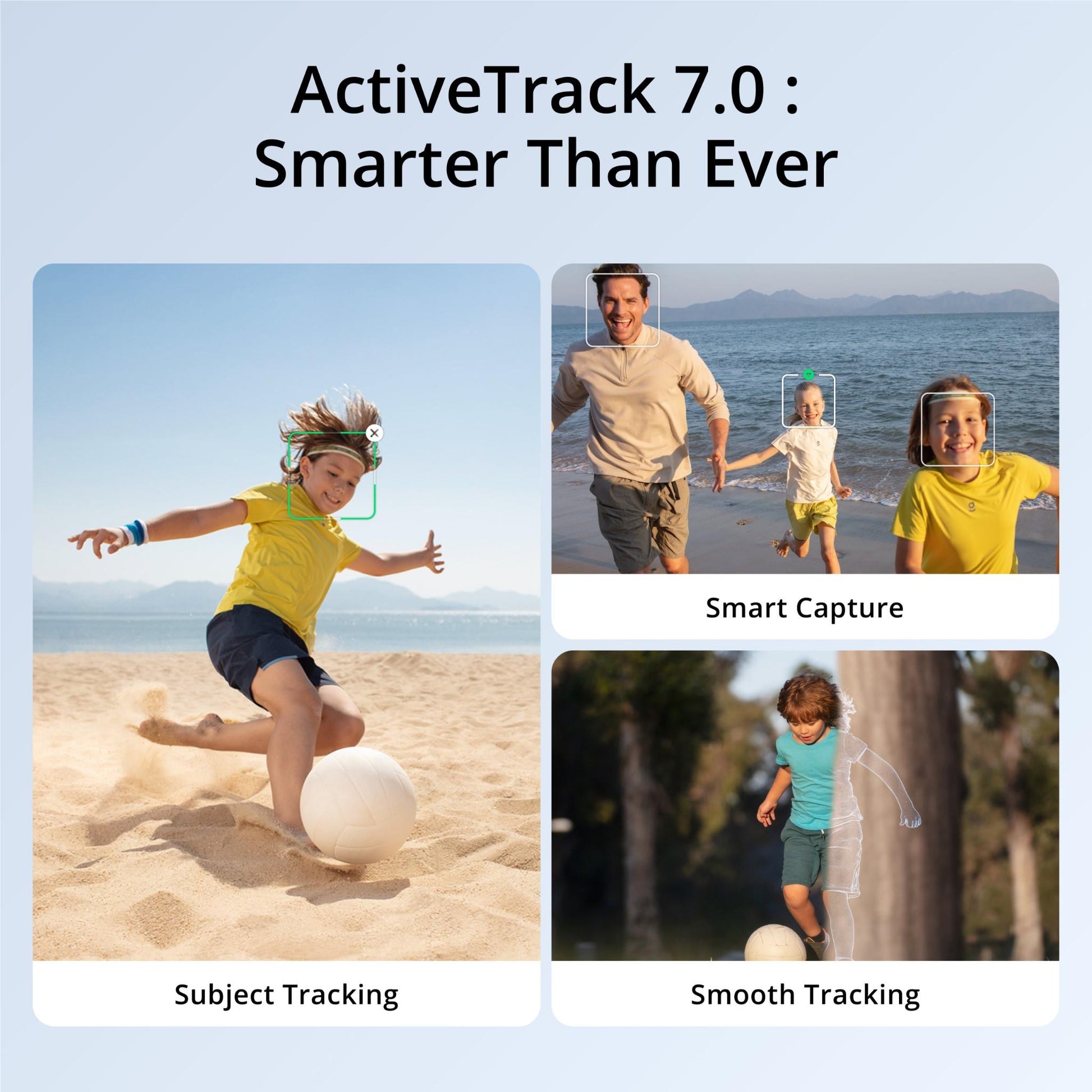 ActiveTrack 7.0 :
Smarter Than Ever

Subject Tracking

Smart Capture

Smooth Tracking